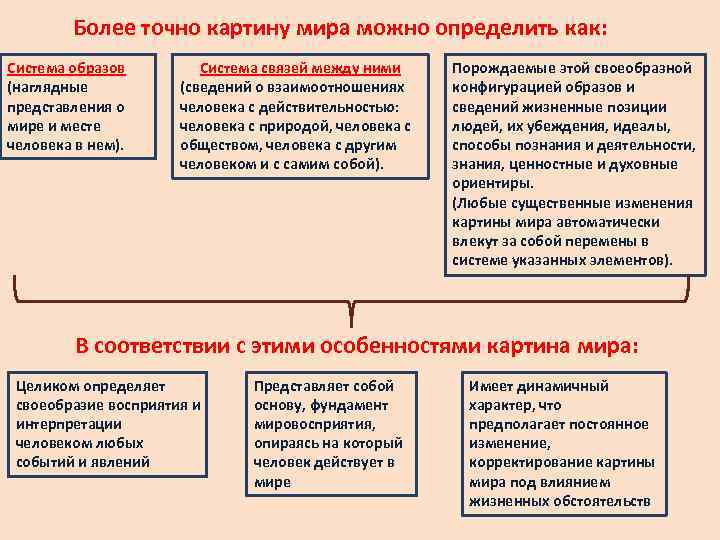 Более точно картину мира можно определить как:

Система образов (наглядные представления о мире и месте человека в нем).

Система связей между ними (сведений о взаимоотношениях человека с действительностью: человека с природой, человека с обществом, человека с другим человеком и с самим собой).

Порождаемые этой своеобразной конфигурацией образов и сведений жизненные позиции людей, их убеждения, идеалы, способы познания и деятельности, знания, ценностные и духовные ориентиры. (Любые существенные изменения картины мира автоматически влекут за собой перемены в системе указанных элементов).

В соответствии с этими особенностями картина мира:

Целиком определяет своеобразие восприятия и интерпретации человеком любых событий и явлений

Представляет собой основу, фундамент мировосприятия, опираясь на который человек действует в мире

Имеет динамичный характер, что предполагает постоянное изменение, корректирование картины мира под влиянием жизненных обстоятельств